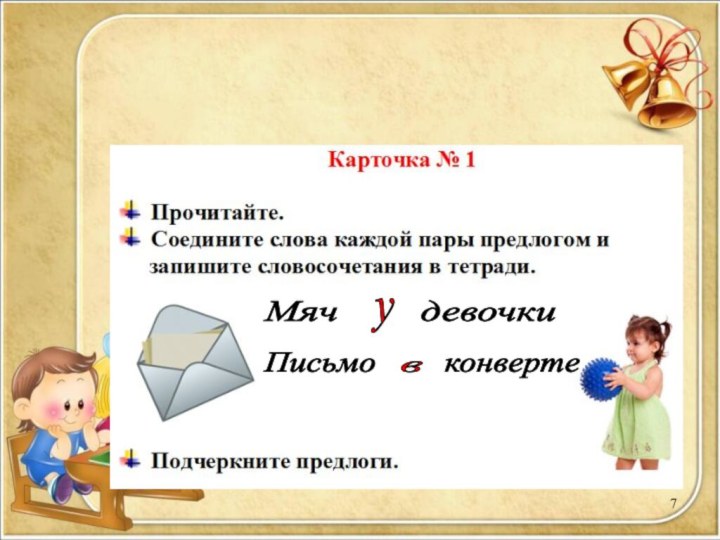 Карточка № 1

Прочитайте.
Соедините слова каждой пары предлогом и запишите словосочетания в тетради.

Мяч у девочки

Письмо в конверте

Подчеркните предлоги.

7